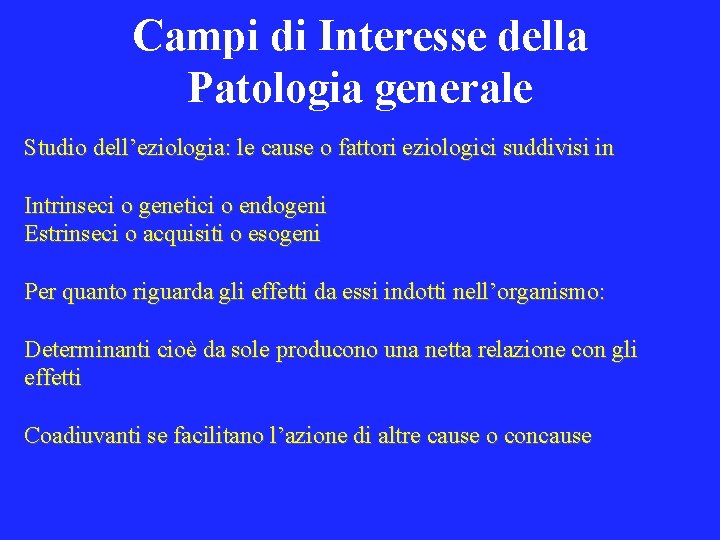 Campi di Interesse della Patologia generale

Studio dell’eziologia: le cause o fattori eziologici suddivisi in

Intrinseci o genetici o endogeni
Estrinseci o acquisiti o esogeni

Per quanto riguarda gli effetti da essi indotti nell’organismo:

Determinanti cioè da sole producono una netta relazione con gli effetti

Coadiuvanti se facilitano l’azione di altre cause o concause